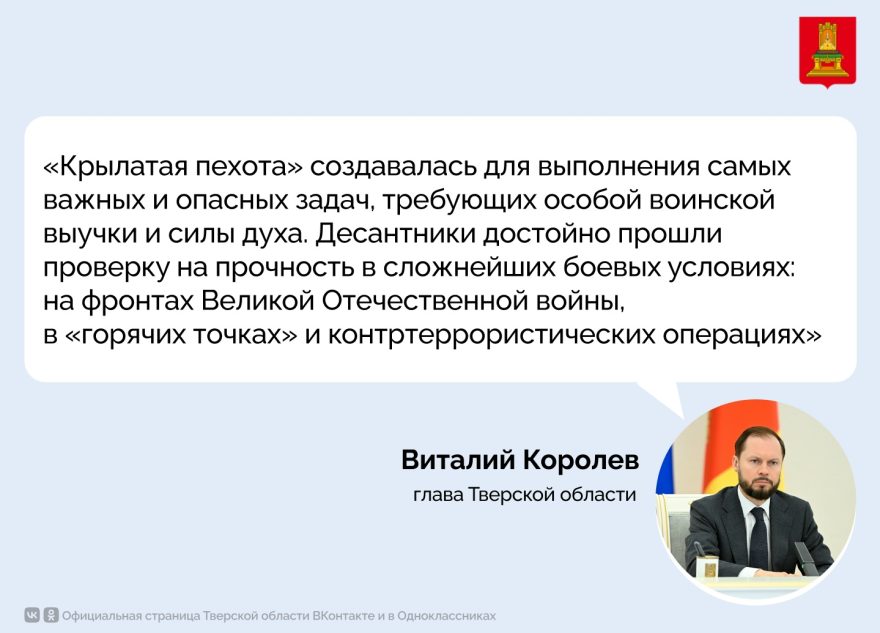 «Крылатая пехота» создавалась для выполнения самых важных и опасных задач, требующих особой воинской выучки и силы духа. Десантники достойно прошли проверку на прочность в сложнейших боевых условиях: на фронтах Великой Отечественной войны, в «горячих точках» и контртеррористических операциях»

Виталий Королев
глава Тверской области

Официальная страница Тверской области ВКонтакте и в Одноклассниках